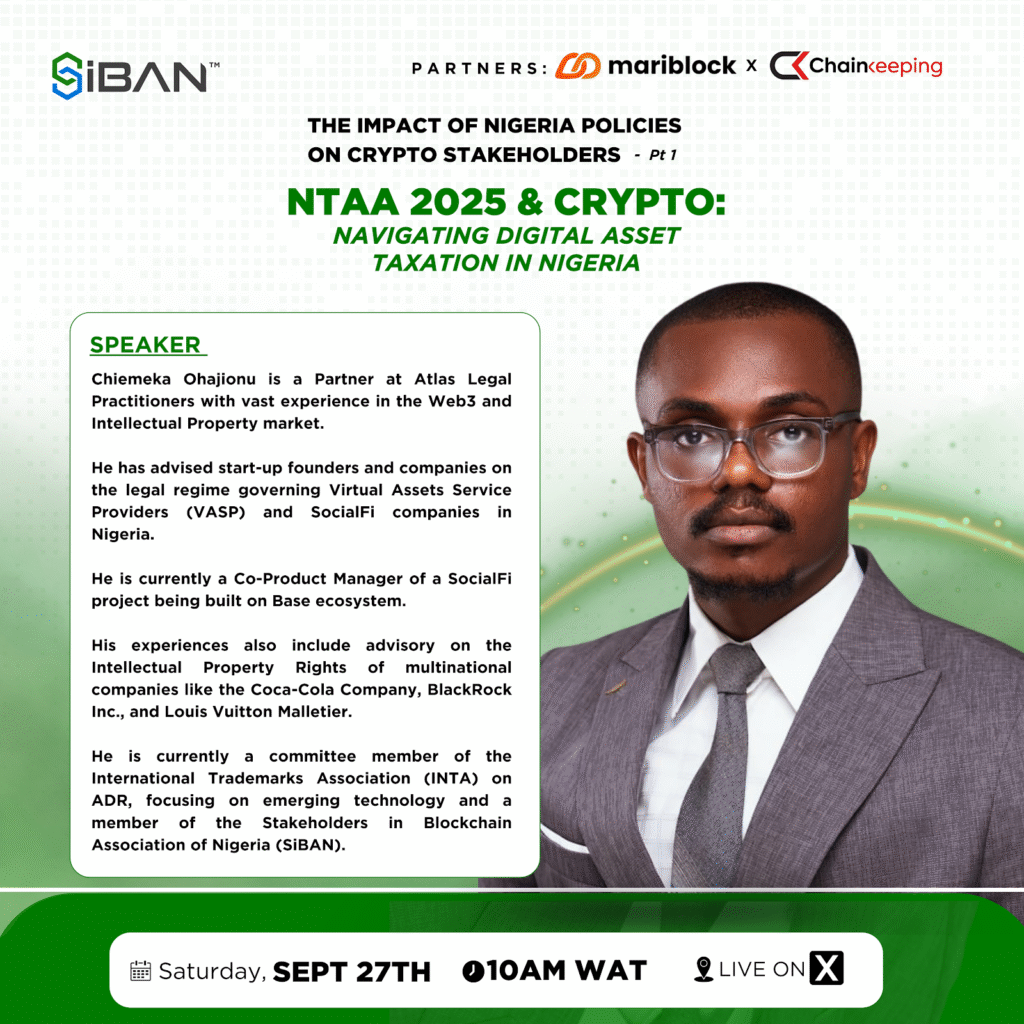 SiBAN™

PARTNERS: mariblock x Chainkeeping

THE IMPACT OF NIGERIA POLICIES ON CRYPTO STAKEHOLDERS - Pt 1

NTAA 2025 & CRYPTO:
NAVIGATING DIGITAL ASSET TAXATION IN NIGERIA

SPEAKER

Chiemeka Ohajionu is a Partner at Atlas Legal Practitioners with vast experience in the Web3 and Intellectual Property market.

He has advised start-up founders and companies on the legal regime governing Virtual Assets Service Providers (VASP) and SocialFi companies in Nigeria.

He is currently a Co-Product Manager of a SocialFi project being built on Base ecosystem.

His experiences also include advisory on the Intellectual Property Rights of multinational companies like the Coca-Cola Company, BlackRock Inc., and Louis Vuitton Malletier.

He is currently a committee member of the International Trademarks Association (INTA) on ADR, focusing on emerging technology and a member of the Stakeholders in Blockchain Association of Nigeria (SiBAN).

Saturday, SEPT 27TH 10AM WAT LIVE ON X